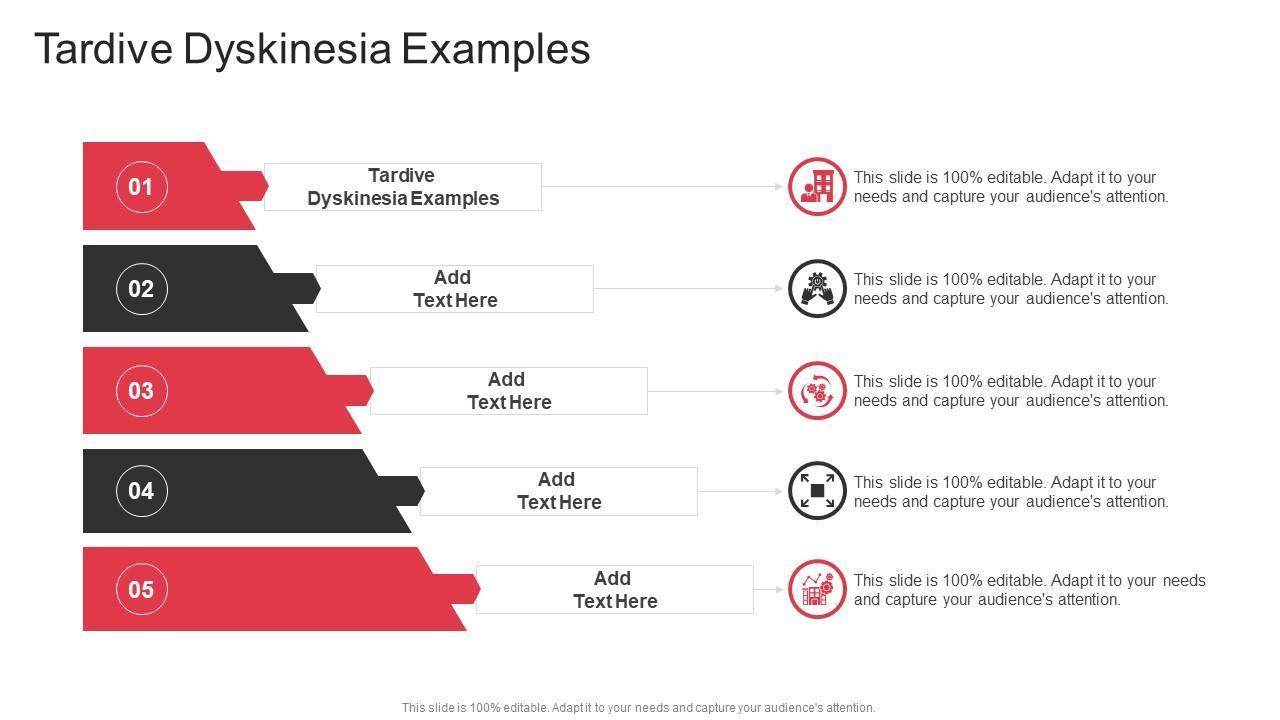 Tardive Dyskinesia Examples

01

Tardive Dyskinesia Examples

This slide is 100% editable. Adapt it to your needs and capture your audience's attention.

02

Add Text Here

This slide is 100% editable. Adapt it to your needs and capture your audience's attention.

03

Add Text Here

This slide is 100% editable. Adapt it to your needs and capture your audience's attention.

04

Add Text Here

This slide is 100% editable. Adapt it to your needs and capture your audience's attention.

05

Add Text Here

This slide is 100% editable. Adapt it to your needs and capture your audience's attention.

This slide is 100% editable. Adapt it to your needs and capture your audience's attention.